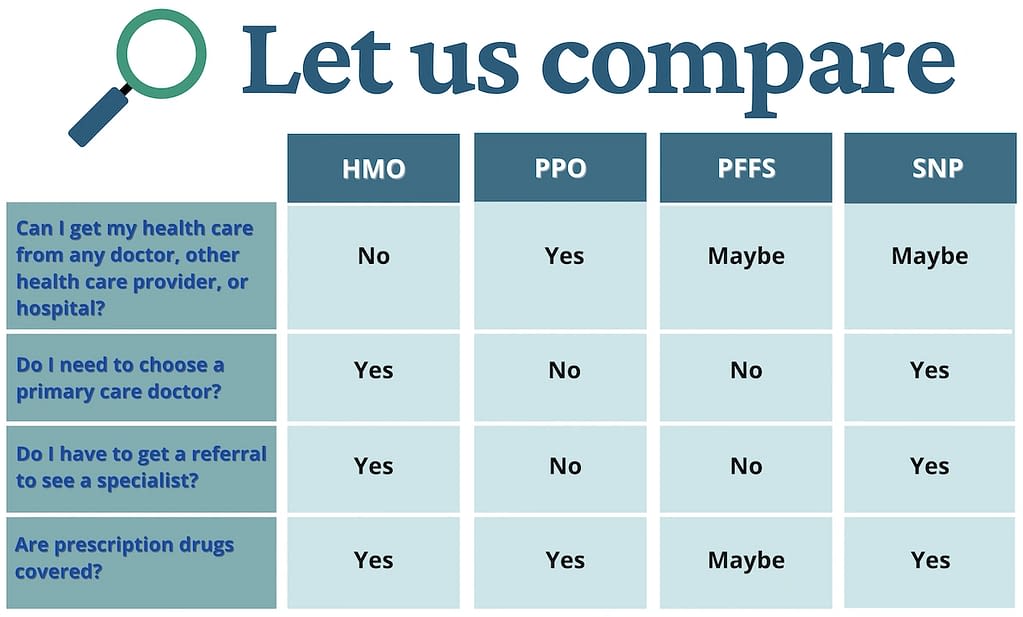 Let us compare

| | HMO | PPO | PFFS | SNP |
|---|---|---|---|---|
| Can I get my health care from any doctor, other health care provider, or hospital? | No | Yes | Maybe | Maybe |
| Do I need to choose a primary care doctor? | Yes | No | No | Yes |
| Do I have to get a referral to see a specialist? | Yes | No | No | Yes |
| Are prescription drugs covered? | Yes | Yes | Maybe | Yes |